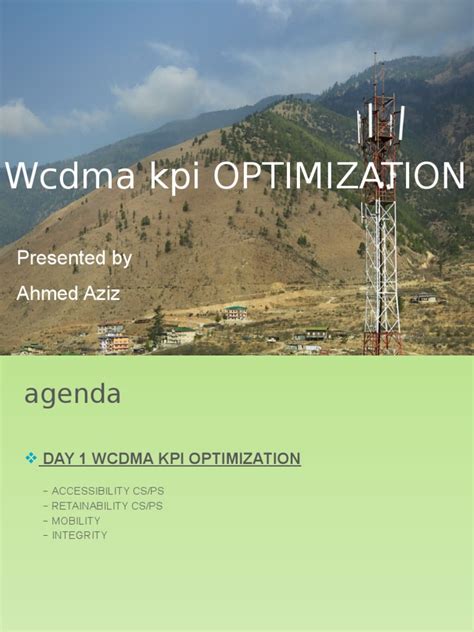 Wcdma kpi OPTIMIZATION

Presented by

Ahmed Aziz

agenda

❖ DAY 1 WCDMA KPI OPTIMIZATION

– ACCESSIBILITY CS/PS
– RETAINABILITY CS/PS
– MOBILITY
– INTEGRITY